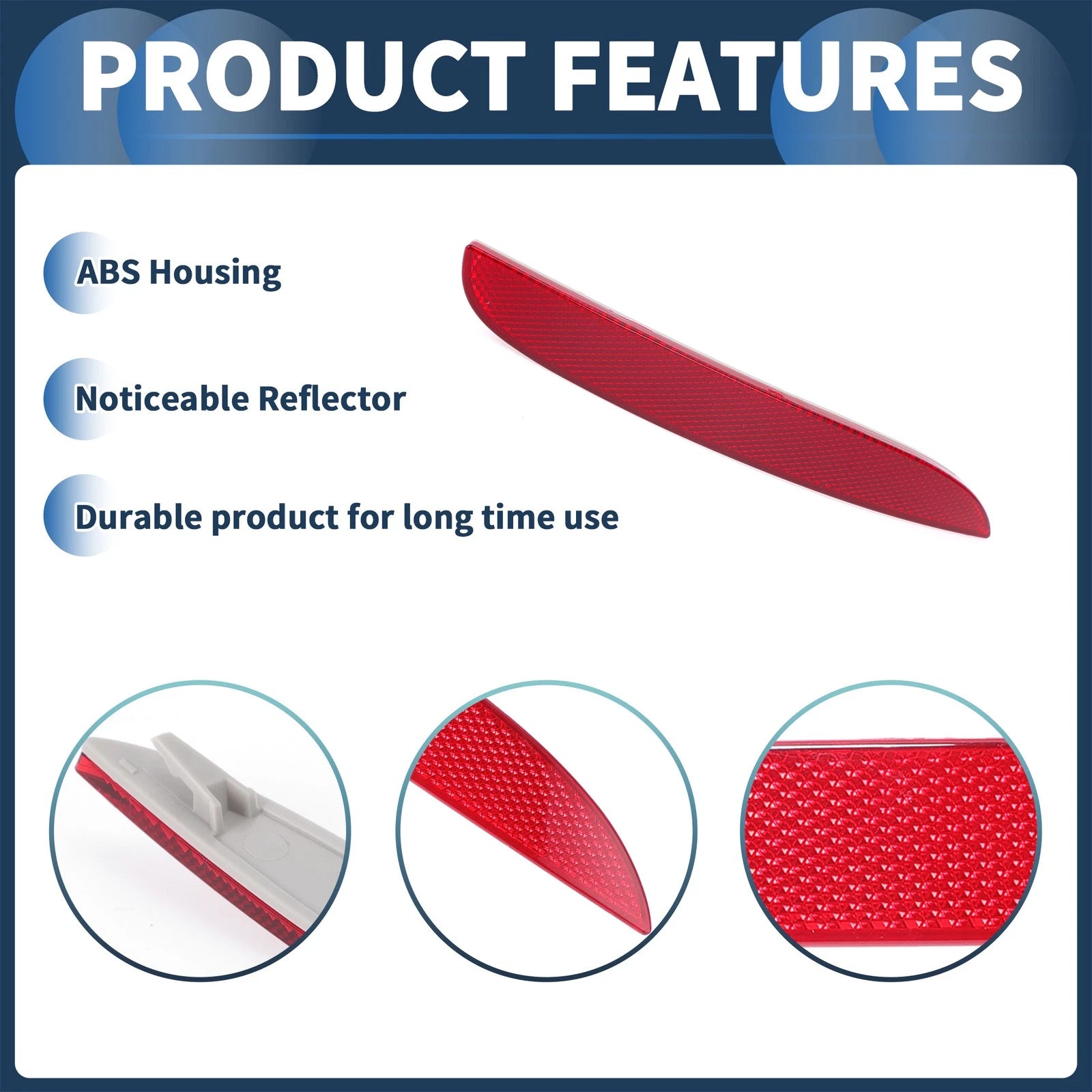 PRODUCT FEATURES

ABS Housing

Noticeable Reflector

Durable product for long time use